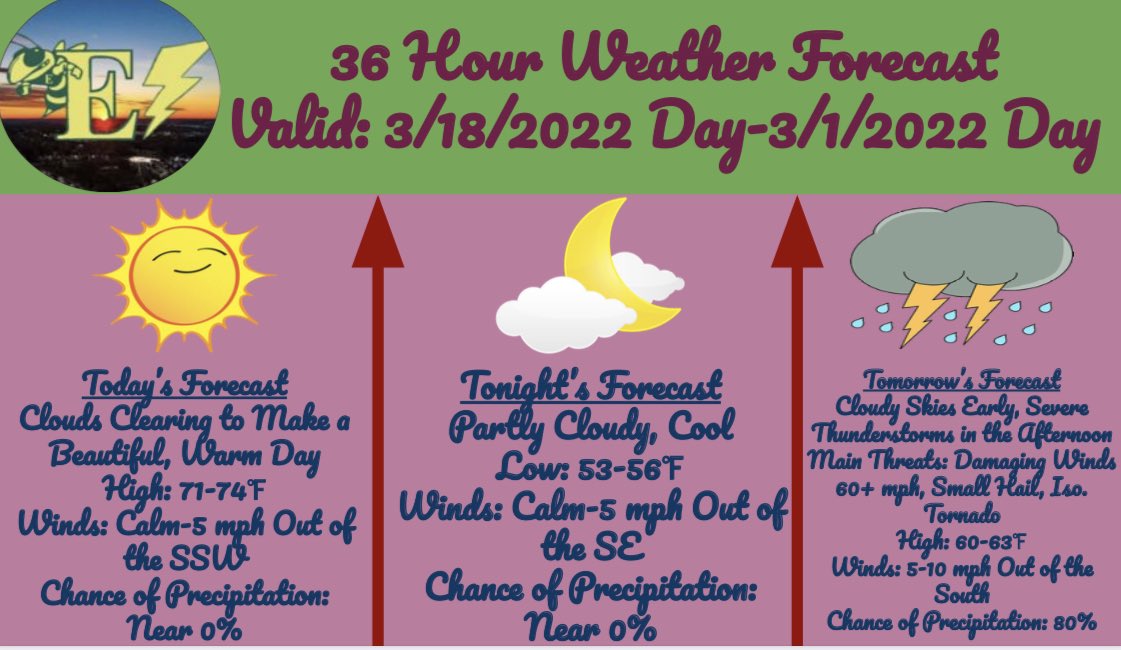 E

36 Hour Weather Forecast
Valid: 3/18/2022 Day-3/1/2022 Day

Today's Forecast
Clouds Clearing to Make a Beautiful, Warm Day
High: 71-74°F
Winds: Calm-5 mph Out of the SSW
Chance of Precipitation: Near 0%

Tonight's Forecast
Partly Cloudy, Cool
Low: 53-56°F
Winds: Calm-5 mph Out of the SE
Chance of Precipitation: Near 0%

Tomorrow's Forecast
Cloudy Skies Early, Severe Thunderstorms in the Afternoon
Main Threats: Damaging Winds 60+ mph, Small Hail, Iso. Tornado
High: 60-63°F
Winds: 5-10 mph Out of the South
Chance of Precipitation: 80%